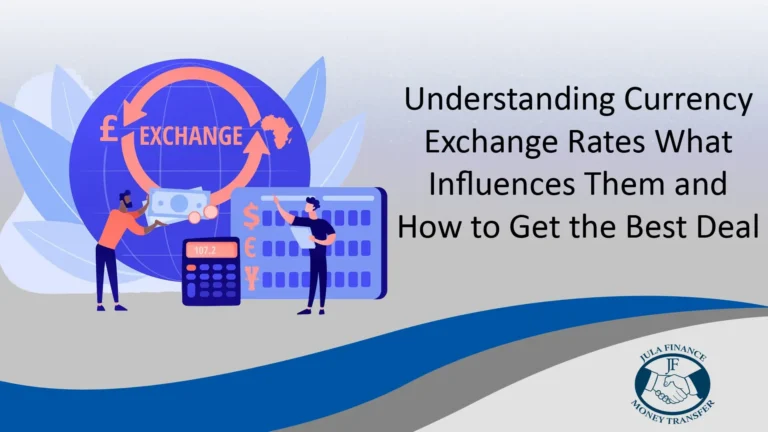 £ EXCHANGE

107.2

$
€
¥

Understanding Currency Exchange Rates What Influences Them and How to Get the Best Deal

JULA FINANCE
JF
MONEY TRANSFER